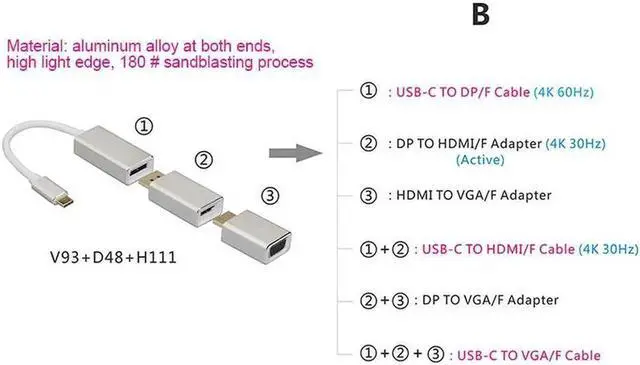 B

Material: aluminum alloy at both ends, high light edge, 180 # sandblasting process

①

②

③

V93+D48+H111

① : USB-C TO DP/F Cable (4K 60Hz)

② : DP TO HDMI/F Adapter (4K 30Hz) (Active)

③ : HDMI TO VGA/F Adapter

①+② : USB-C TO HDMI/F Cable (4K 30Hz)

②+③ : DP TO VGA/F Adapter

①+②+③ : USB-C TO VGA/F Cable